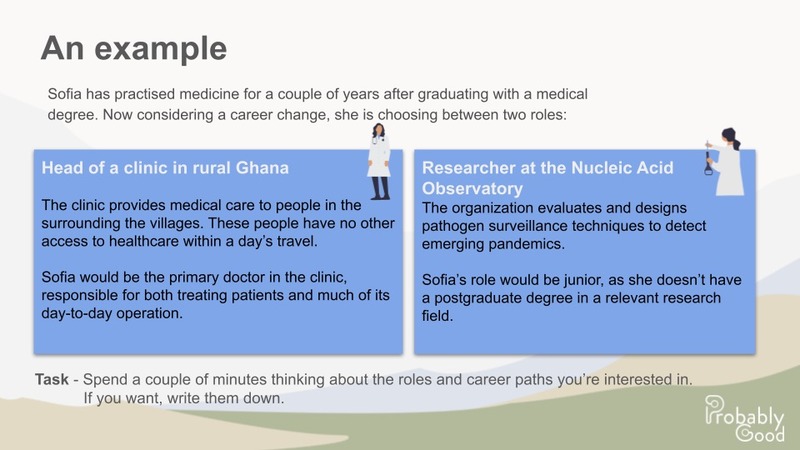 An example

Sofia has practised medicine for a couple of years after graduating with a medical degree. Now considering a career change, she is choosing between two roles:

Head of a clinic in rural Ghana

The clinic provides medical care to people in the surrounding the villages. These people have no other access to healthcare within a day's travel.

Sofia would be the primary doctor in the clinic, responsible for both treating patients and much of its day-to-day operation.

Researcher at the Nucleic Acid Observatory

The organization evaluates and designs pathogen surveillance techniques to detect emerging pandemics.

Sofia's role would be junior, as she doesn't have a postgraduate degree in a relevant research field.

Task - Spend a couple of minutes thinking about the roles and career paths you're interested in. If you want, write them down.

Probably Good